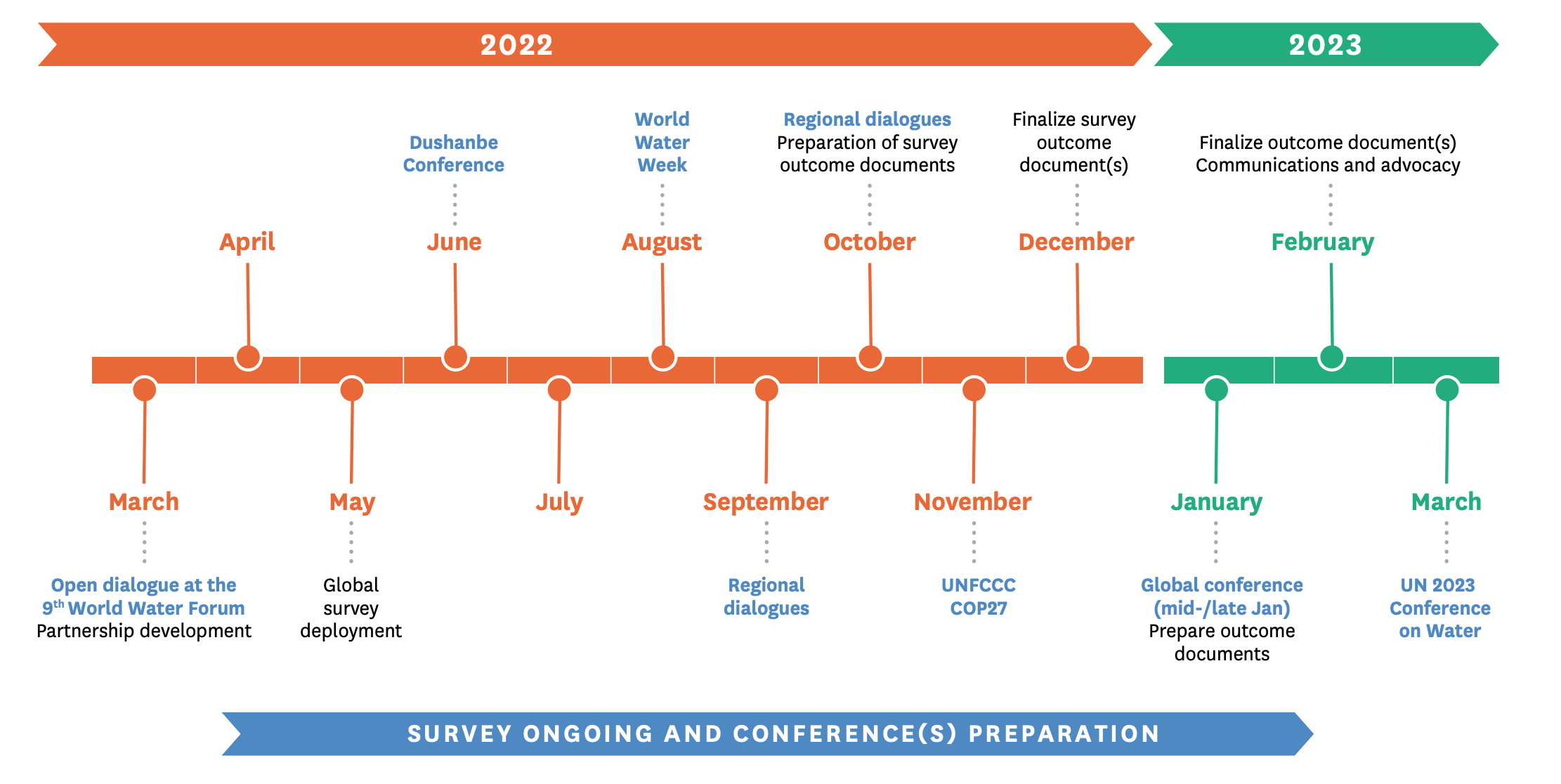 2022

2023

Dushanbe Conference

World Water Week

Regional dialogues
Preparation of survey outcome documents

Finalize survey outcome document(s)

Finalize outcome document(s)
Communications and advocacy

April

June

August

October

December

February

March

May

July

September

November

January

March

Open dialogue at the $9^{th}$ World Water Forum
Partnership development

Global survey deployment

Regional dialogues

UNFCCC COP27

Global conference (mid-/late Jan)
Prepare outcome documents

UN 2023 Conference on Water

SURVEY ONGOING AND CONFERENCE(S) PREPARATION